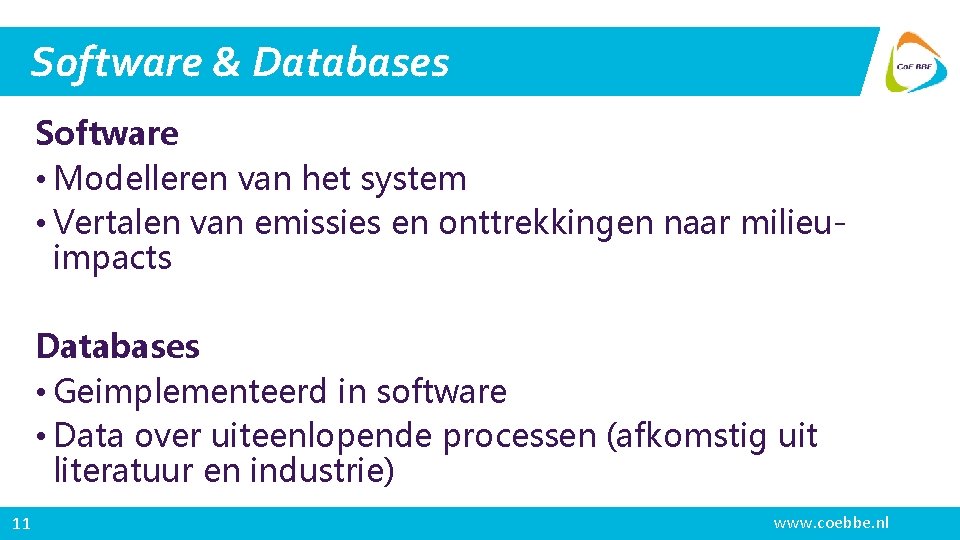 Software & Databases

CoE BBE

Software
• Modelleren van het system
• Vertalen van emissies en onttrekkingen naar milieu-impacts

Databases
• Geimplementeerd in software
• Data over uiteenlopende processen (afkomstig uit literatuur en industrie)

11

www.coebbe.nl